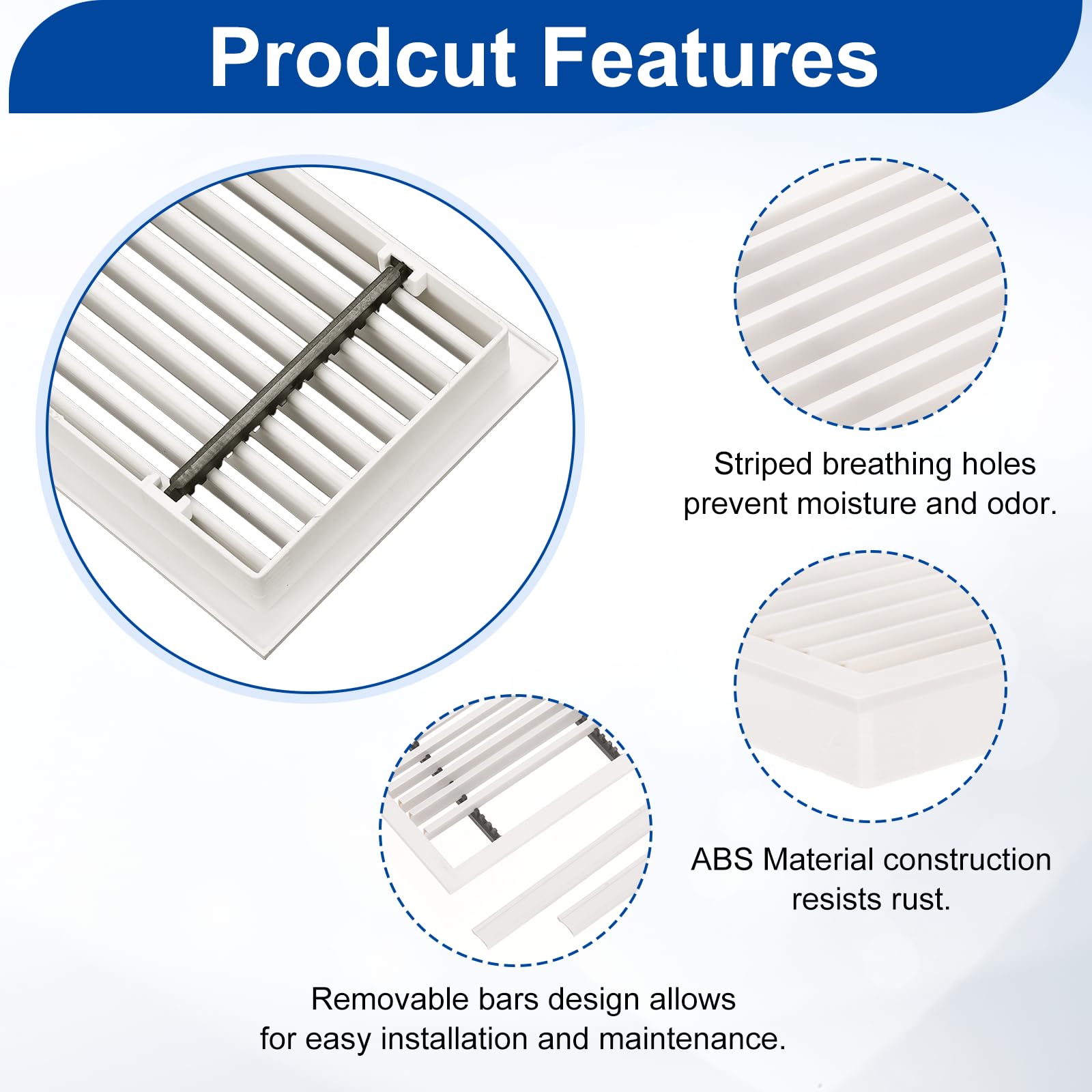 Prodcut Features

Striped breathing holes prevent moisture and odor.

ABS Material construction resists rust.

Removable bars design allows for easy installation and maintenance.